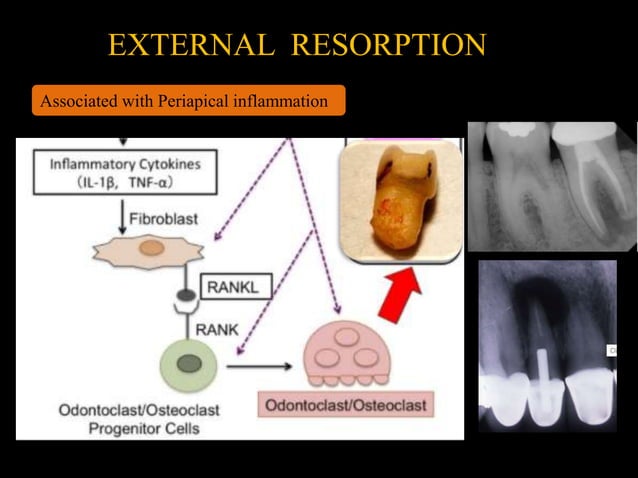 EXTERNAL RESORPTION

Associated with Periapical inflammation

Inflammatory Cytokines (IL-1β, TNF-α)

Fibroblast

RANKL

RANK

Odontoclast/Osteoclast Progenitor Cells

Odontoclast/Osteoclast